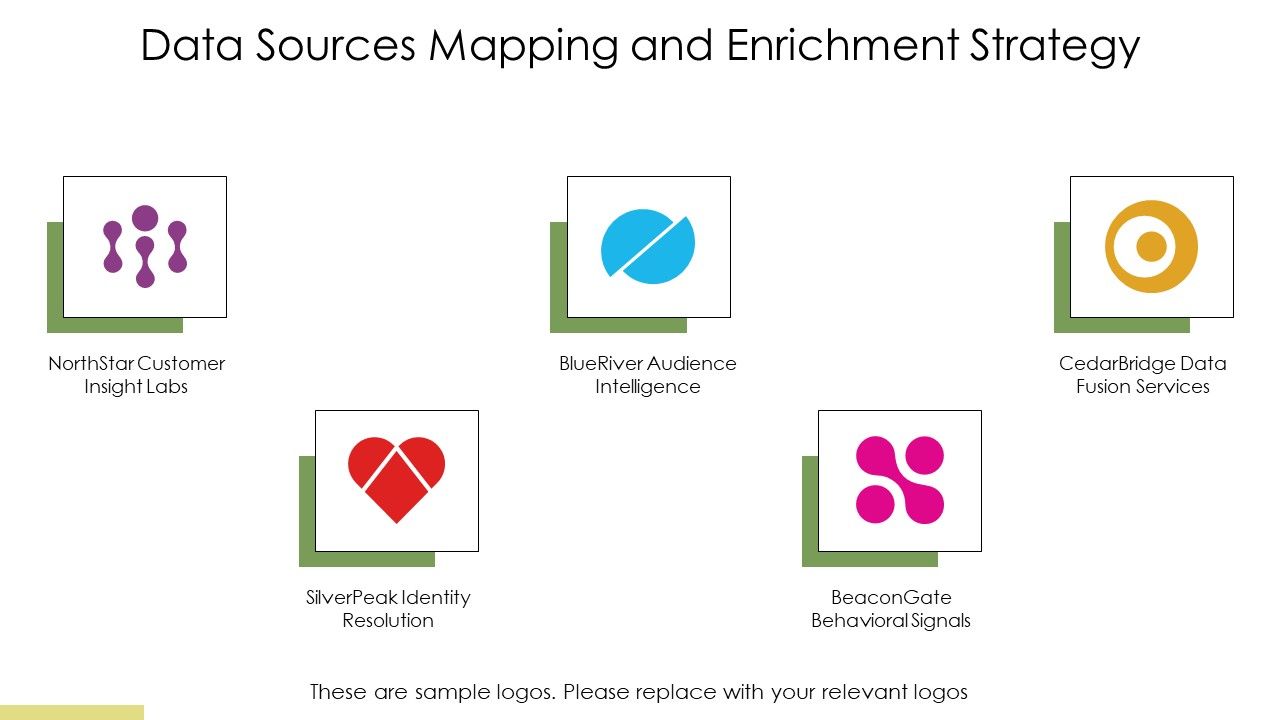 Data Sources Mapping and Enrichment Strategy

NorthStar Customer Insight Labs

BlueRiver Audience Intelligence

CedarBridge Data Fusion Services

SilverPeak Identity Resolution

BeaconGate Behavioral Signals

These are sample logos. Please replace with your relevant logos